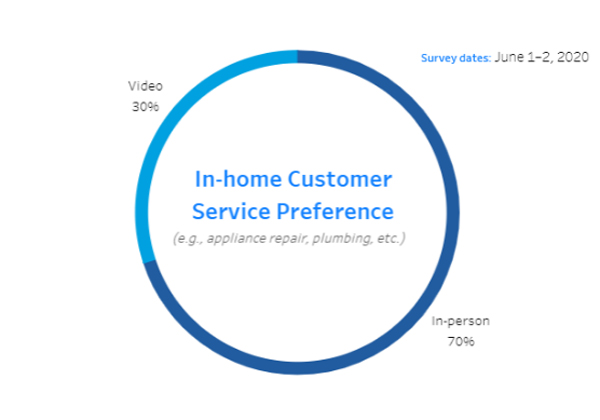 Survey dates: June 1–2, 2020

Video
30%

In-home Customer Service Preference
(e.g., appliance repair, plumbing, etc.)

In-person
70%